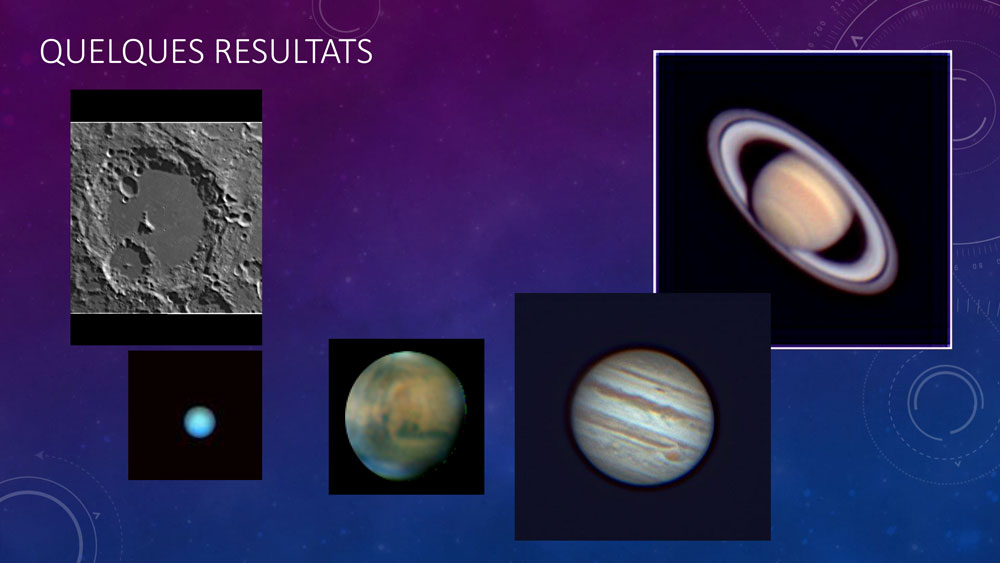 QUELQUES RESULTATS